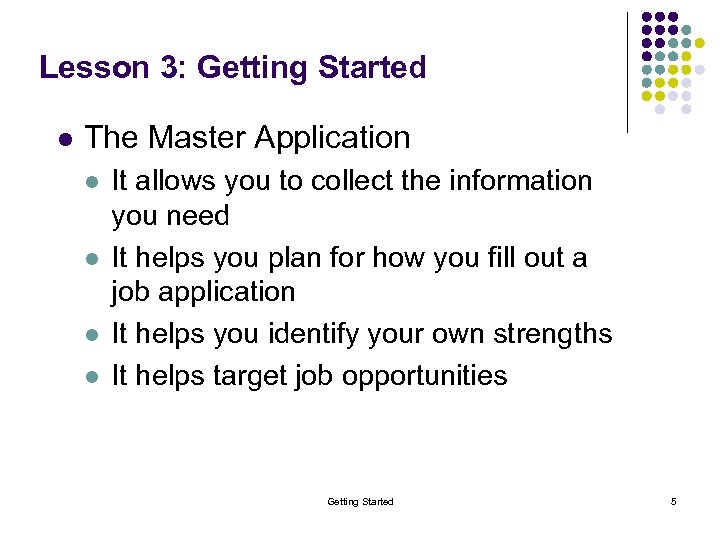 Lesson 3: Getting Started

- The Master Application
  - It allows you to collect the information you need
  - It helps you plan for how you fill out a job application
  - It helps you identify your own strengths
  - It helps target job opportunities

Getting Started

5